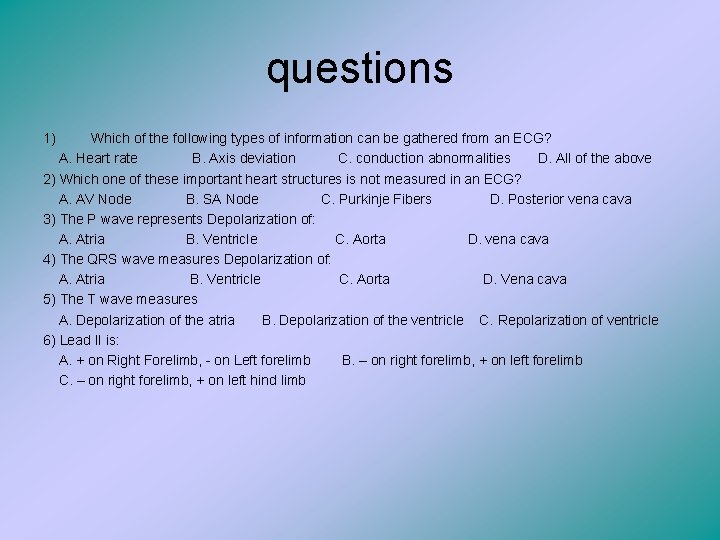 questions

1) Which of the following types of information can be gathered from an ECG?
A. Heart rate B. Axis deviation C. conduction abnormalities D. All of the above
2) Which one of these important heart structures is not measured in an ECG?
A. AV Node B. SA Node C. Purkinje Fibers D. Posterior vena cava
3) The P wave represents Depolarization of:
A. Atria B. Ventricle C. Aorta D. vena cava
4) The QRS wave measures Depolarization of:
A. Atria B. Ventricle C. Aorta D. Vena cava
5) The T wave measures
A. Depolarization of the atria B. Depolarization of the ventricle C. Repolarization of ventricle
6) Lead II is:
A. + on Right Forelimb, - on Left forelimb B. – on right forelimb, + on left forelimb
C. – on right forelimb, + on left hind limb